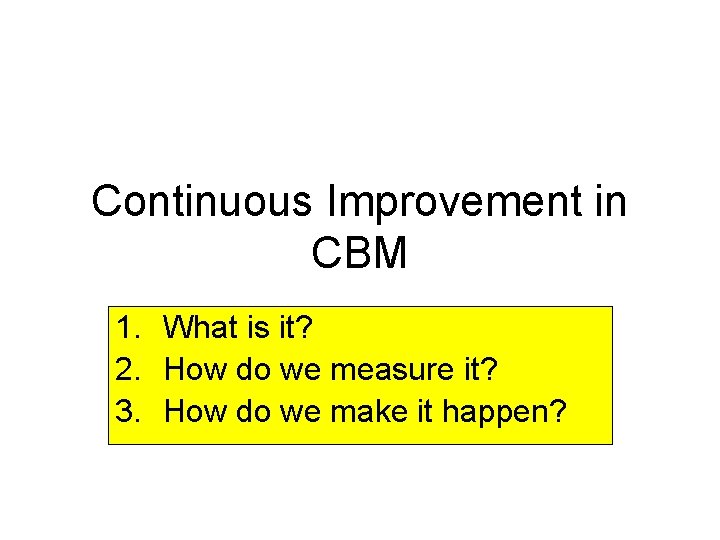 Continuous Improvement in CBM

1. What is it?
2. How do we measure it?
3. How do we make it happen?